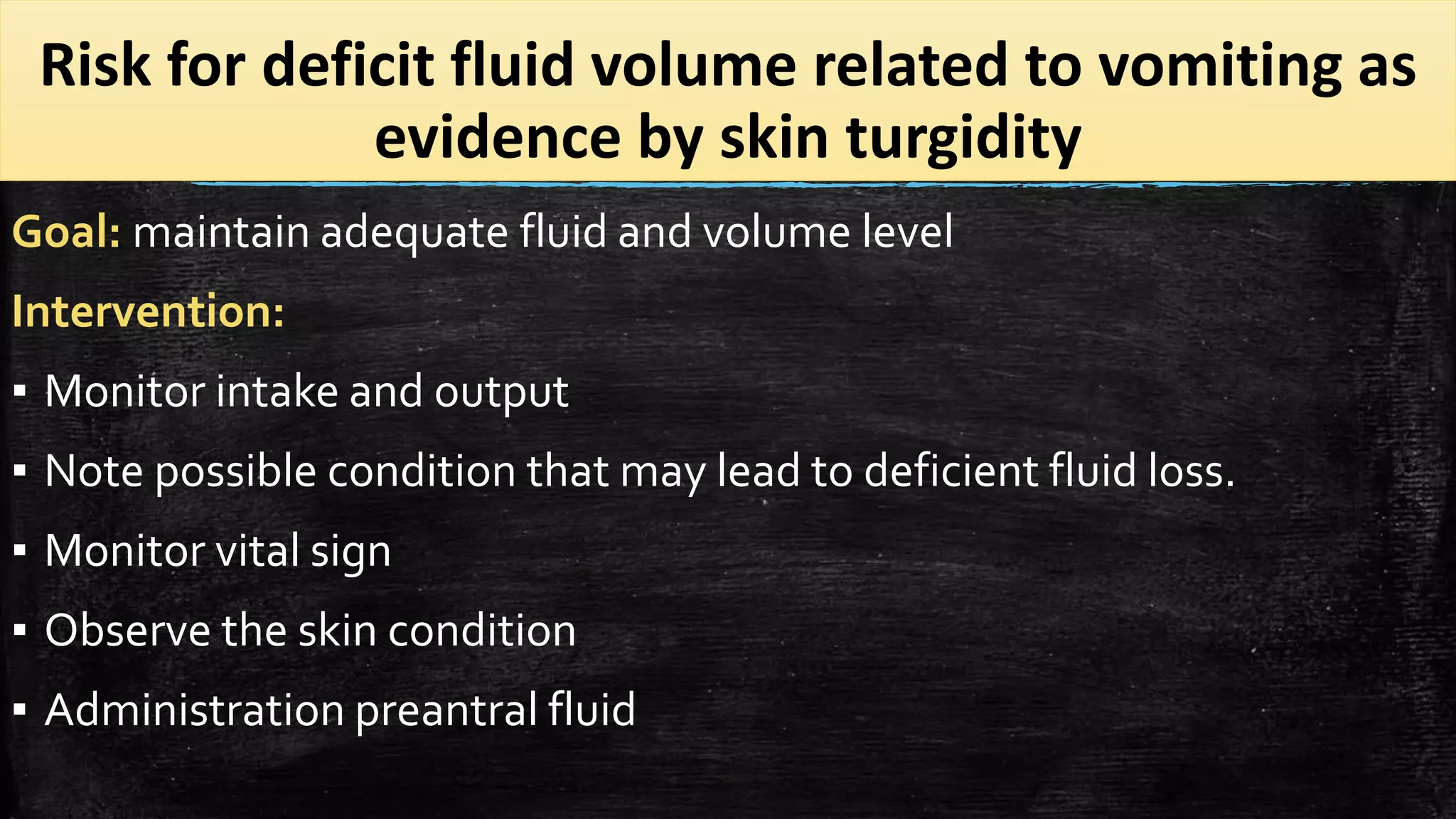 Risk for deficit fluid volume related to vomiting as evidence by skin turgidity

Goal: maintain adequate fluid and volume level

Intervention:

▪ Monitor intake and output

▪ Note possible condition that may lead to deficient fluid loss.

▪ Monitor vital sign

▪ Observe the skin condition

▪ Administration preantral fluid